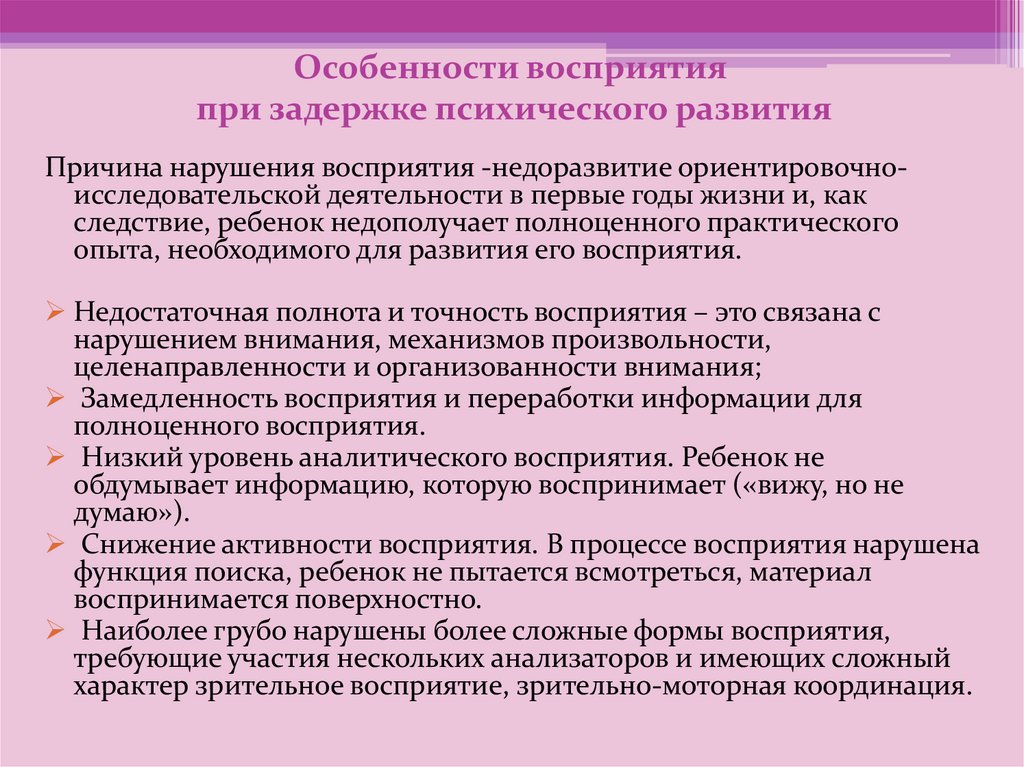 Особенности восприятия
при задержке психического развития

Причина нарушения восприятия -недоразвитие ориентировочно-исследовательской деятельности в первые годы жизни и, как следствие, ребенок недополучает полноценного практического опыта, необходимого для развития его восприятия.

➢ Недостаточная полнота и точность восприятия – это связана с нарушением внимания, механизмов произвольности, целенаправленности и организованности внимания;
➢ Замедленность восприятия и переработки информации для полноценного восприятия.
➢ Низкий уровень аналитического восприятия. Ребенок не обдумывает информацию, которую воспринимает («вижу, но не думаю»).
➢ Снижение активности восприятия. В процессе восприятия нарушена функция поиска, ребенок не пытается всмотреться, материал воспринимается поверхностно.
➢ Наиболее грубо нарушены более сложные формы восприятия, требующие участия нескольких анализаторов и имеющих сложный характер зрительное восприятие, зрительно-моторная координация.